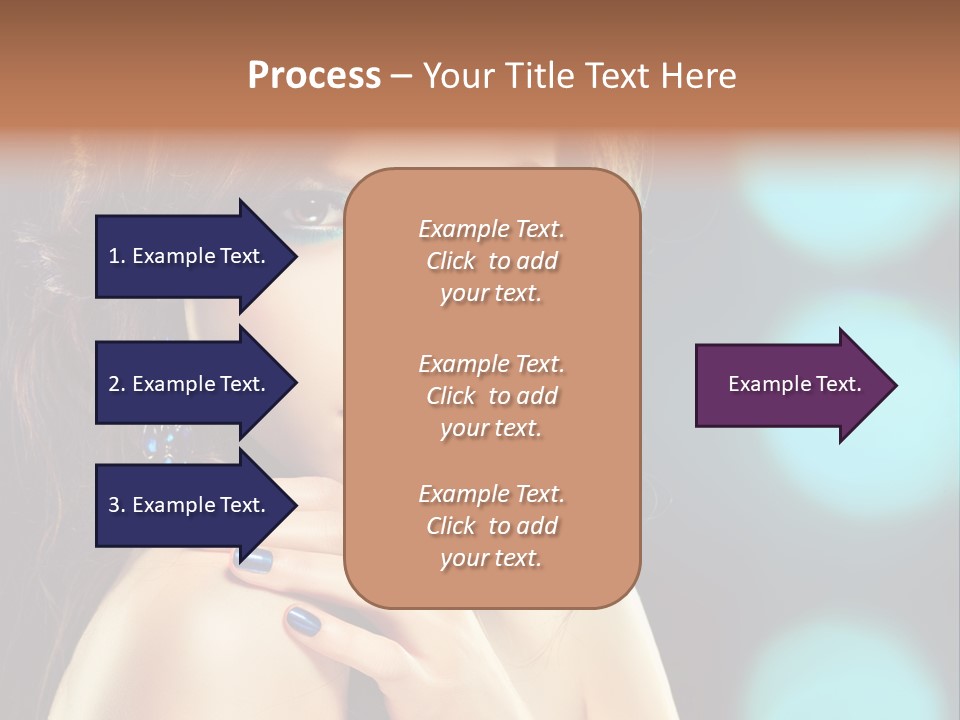 Process – Your Title Text Here

1. Example Text.

2. Example Text.

3. Example Text.

Example Text. Click to add your text.

Example Text. Click to add your text.

Example Text. Click to add your text.

Example Text.